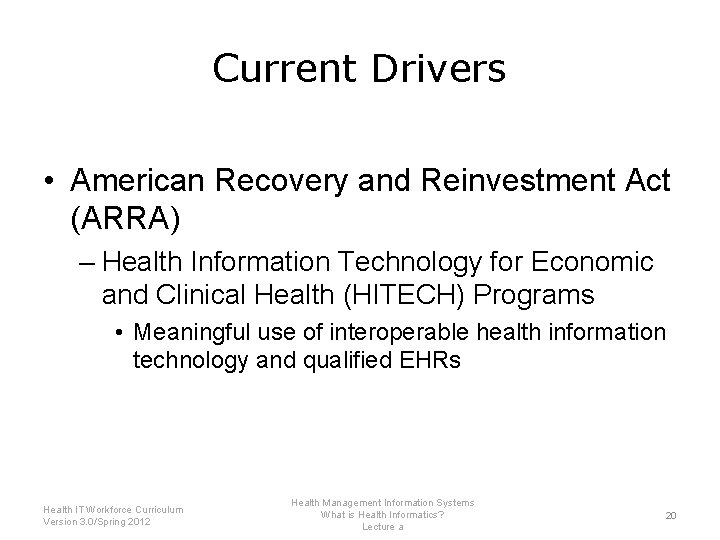 Current Drivers

• American Recovery and Reinvestment Act (ARRA)

– Health Information Technology for Economic and Clinical Health (HITECH) Programs

• Meaningful use of interoperable health information technology and qualified EHRs

Health IT Workforce Curriculum
Version 3.0/Spring 2012

Health Management Information Systems
What is Health Informatics?
Lecture a

20